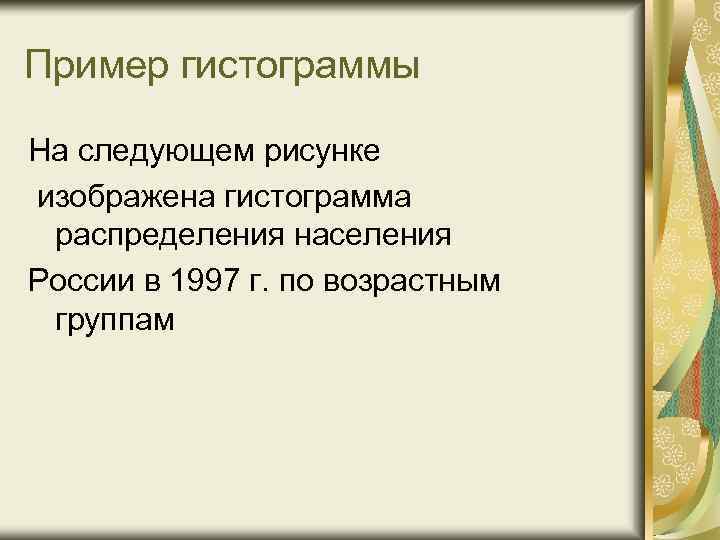 Пример гистограммы

На следующем рисунке

изображена гистограмма распределения населения

России в 1997 г. по возрастным группам